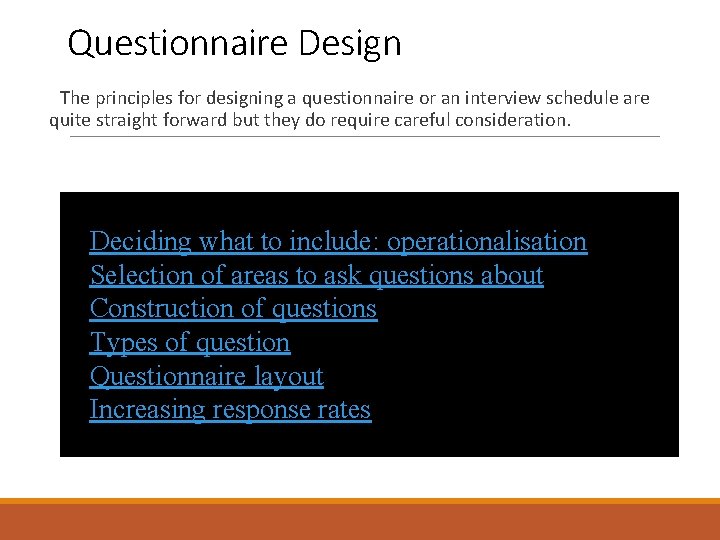 Questionnaire Design

The principles for designing a questionnaire or an interview schedule are quite straight forward but they do require careful consideration.

Deciding what to include: operationalisation
Selection of areas to ask questions about
Construction of questions
Types of question
Questionnaire layout
Increasing response rates